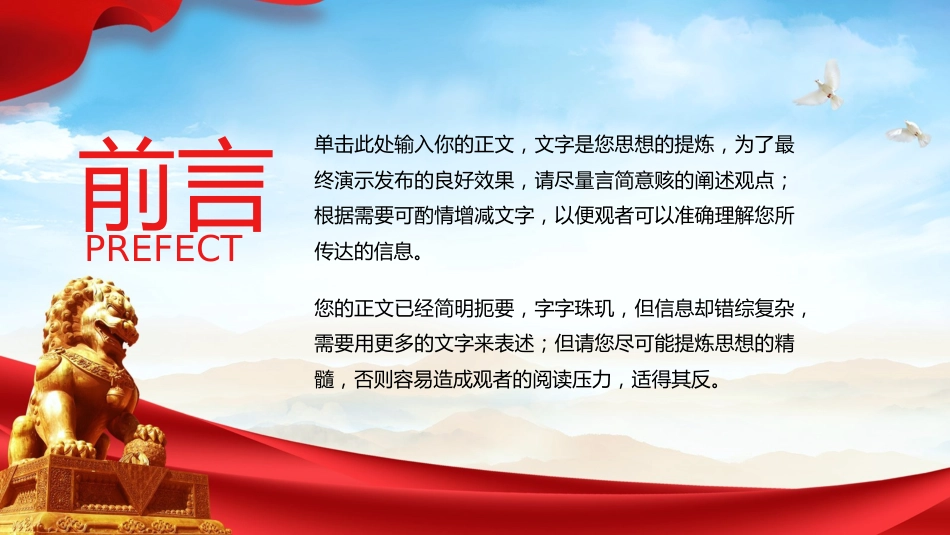 前言
PREFECT

单击此处输入你的正文，文字是您思想的提炼，为了最终演示发布的良好效果，请尽量言简意赅的阐述观点；根据需要可酌情增减文字，以便观者可以准确理解您所传达的信息。

您的正文已经简明扼要，字字珠玑，但信息却错综复杂，需要用更多的文字来表述；但请您尽可能提炼思想的精髓，否则容易造成观者的阅读压力，适得其反。